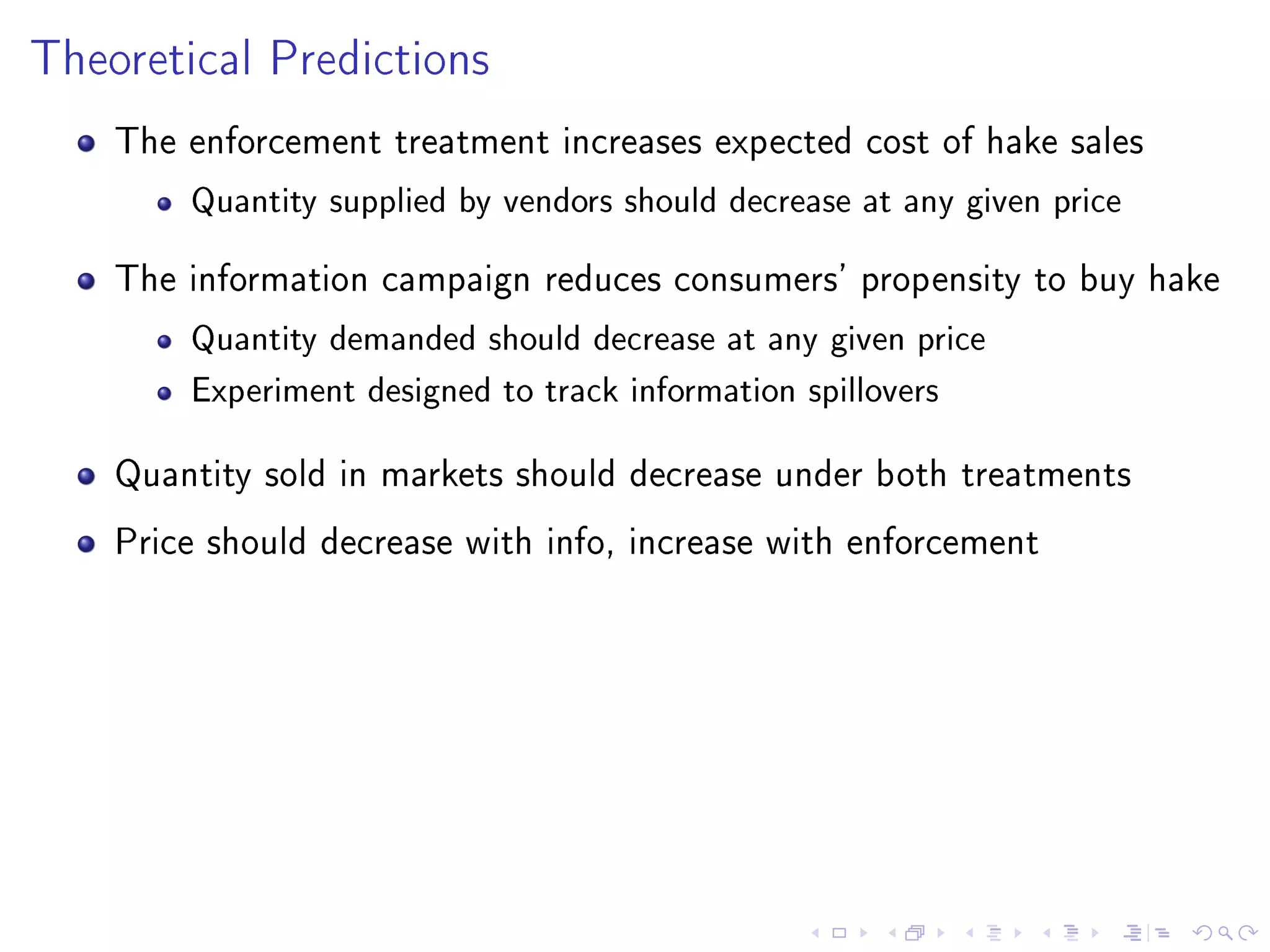 Theoretical Predictions

- The enforcement treatment increases expected cost of hake sales
  - Quantity supplied by vendors should decrease at any given price
- The information campaign reduces consumers' propensity to buy hake
  - Quantity demanded should decrease at any given price
  - Experiment designed to track information spillovers
- Quantity sold in markets should decrease under both treatments
- Price should decrease with info, increase with enforcement